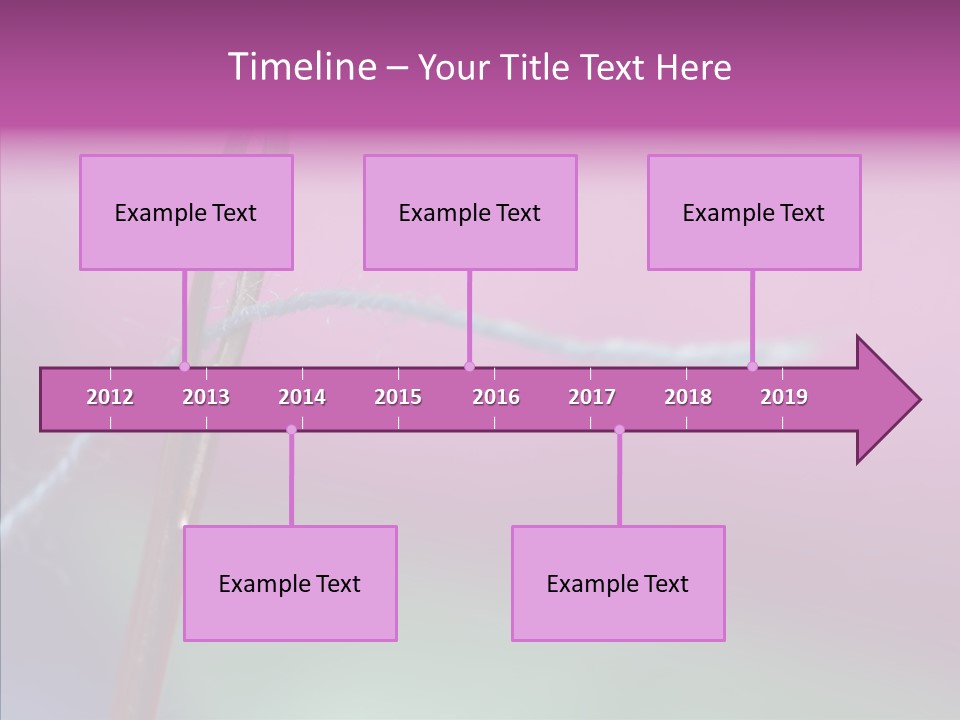 Timeline – Your Title Text Here

Example Text

Example Text

Example Text

2012 2013 2014 2015 2016 2017 2018 2019

Example Text

Example Text